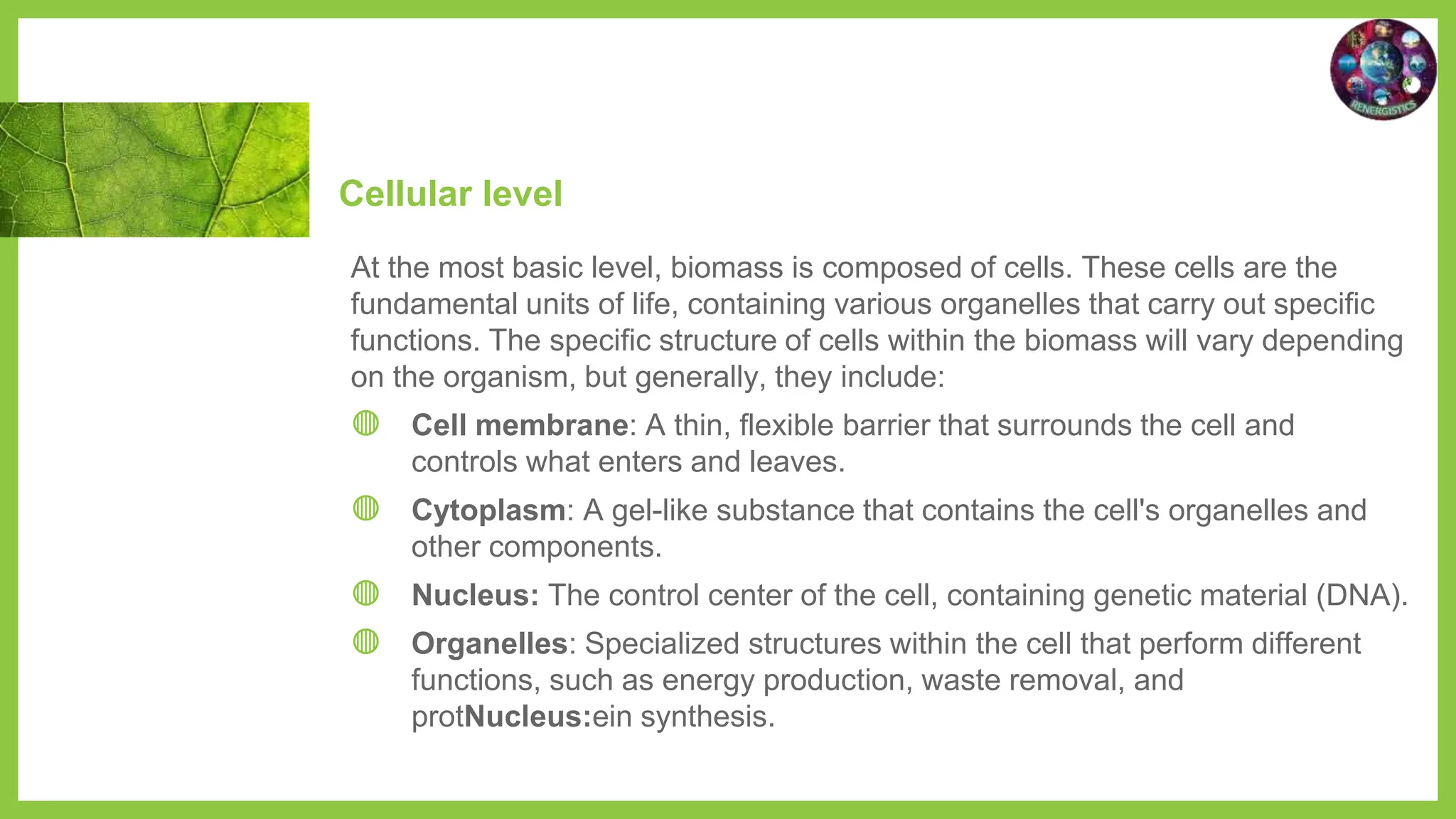 RENERGISTICS

Cellular level

At the most basic level, biomass is composed of cells. These cells are the fundamental units of life, containing various organelles that carry out specific functions. The specific structure of cells within the biomass will vary depending on the organism, but generally, they include:

Cell membrane: A thin, flexible barrier that surrounds the cell and controls what enters and leaves.

Cytoplasm: A gel-like substance that contains the cell's organelles and other components.

Nucleus: The control center of the cell, containing genetic material (DNA).

Organelles: Specialized structures within the cell that perform different functions, such as energy production, waste removal, and protNucleus:ein synthesis.